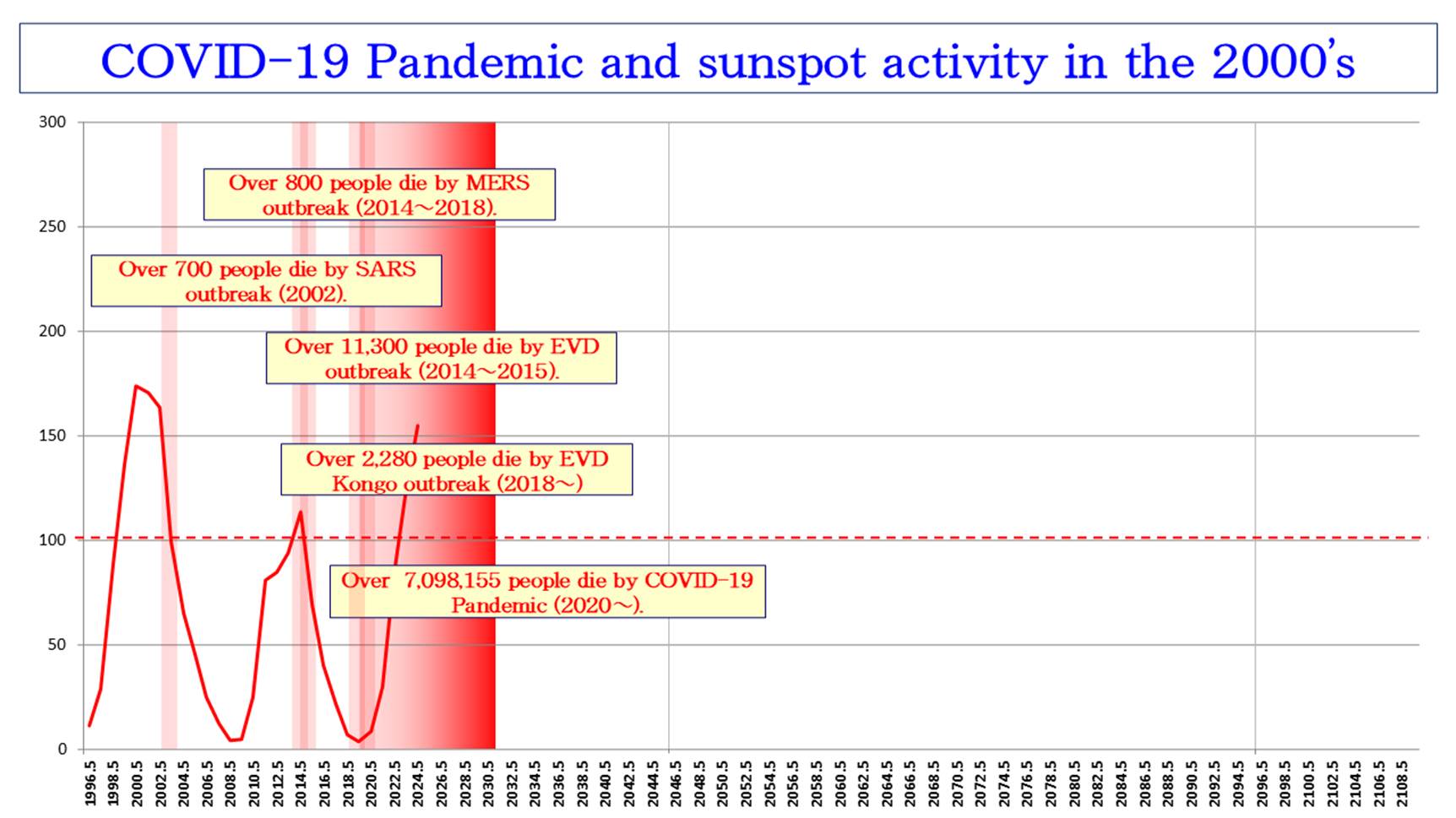 COVID-19 Pandemic and sunspot activity in the 2000's

300
250
200
150
100
50
0

Over 800 people die by MERS outbreak (2014～2018).

Over 700 people die by SARS outbreak (2002).

Over 11,300 people die by EVD outbreak (2014～2015).

Over 2,280 people die by EVD Kongo outbreak (2018～)

Over 7,098,155 people die by COVID-19 Pandemic (2020～).

1996.5 1998.5 2000.5 2002.5 2004.5 2006.5 2008.5 2010.5 2012.5 2014.5 2016.5 2018.5 2020.5 2022.5 2024.5 2026.5 2028.5 2030.5 2032.5 2034.5 2036.5 2038.5 2040.5 2042.5 2044.5 2046.5 2048.5 2050.5 2052.5 2054.5 2056.5 2058.5 2060.5 2062.5 2064.5 2066.5 2068.5 2070.5 2072.5 2074.5 2076.5 2078.5 2080.5 2082.5 2084.5 2086.5 2088.5 2090.5 2092.5 2094.5 2096.5 2098.5 2100.5 2102.5 2104.5 2106.5 2108.5